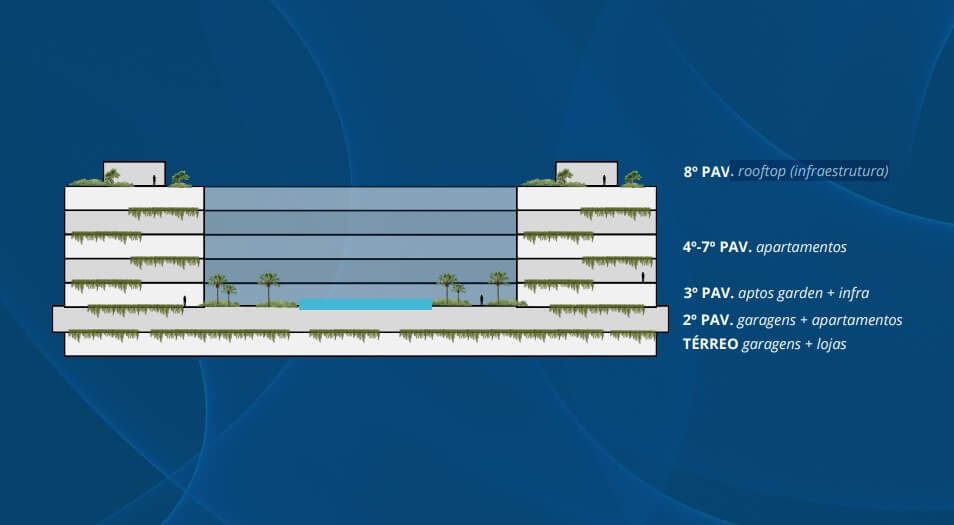 8º PAV. rooftop (infraestrutura)

4º-7º PAV. apartamentos

3º PAV. aptos garden + infra

2º PAV. garagens + apartamentos

TÉRREO garagens + lojas